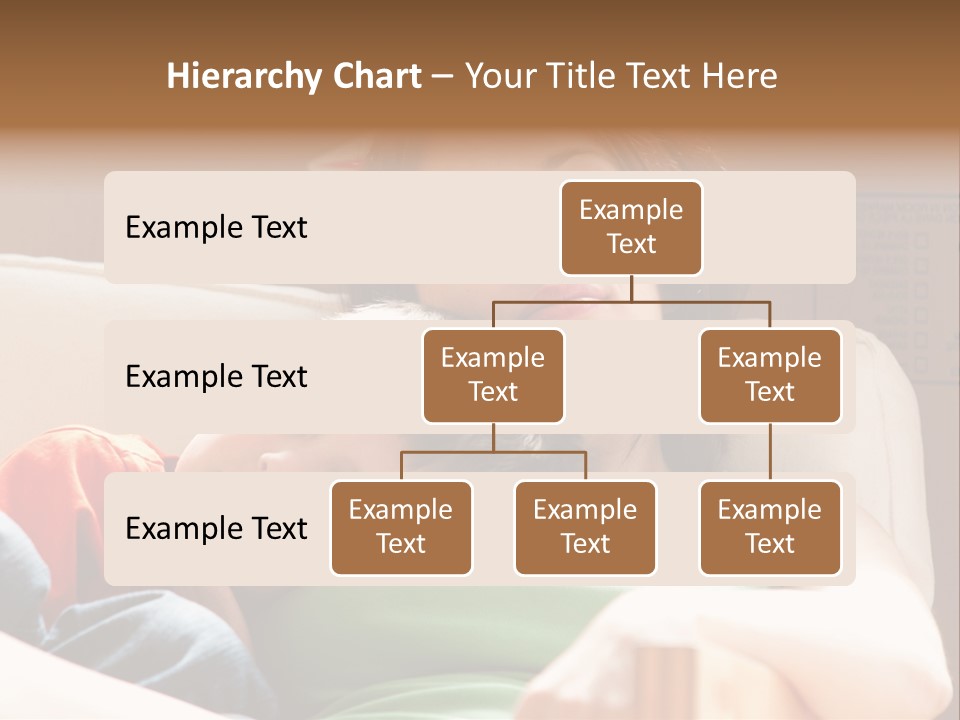 Hierarchy Chart – Your Title Text Here

Example Text

Example Text

Example Text

Example Text

Example Text

Example Text

Example Text

Example Text

Example Text